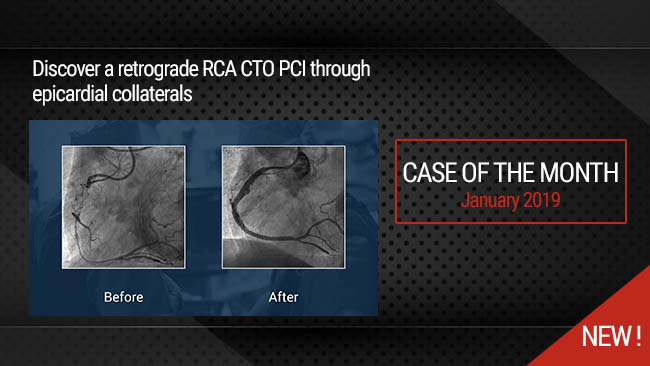 Discover a retrograde RCA CTO PCI through epicardial collaterals

Before

After

CASE OF THE MONTH
January 2019

NEW !